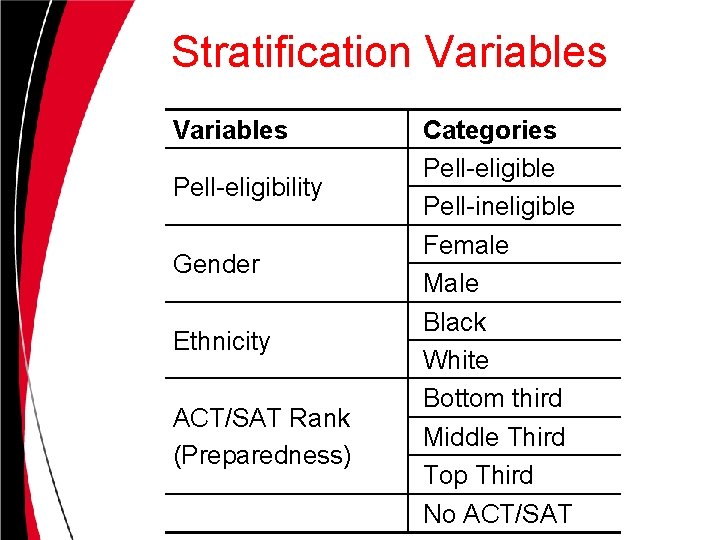 Stratification Variables

| Variables | Categories |
|---|---|
| Pell-eligibility | Pell-eligible |
| | Pell-ineligible |
| Gender | Female |
| | Male |
| Ethnicity | Black |
| | White |
| ACT/SAT Rank (Preparedness) | Bottom third |
| | Middle Third |
| | Top Third |
| | No ACT/SAT |